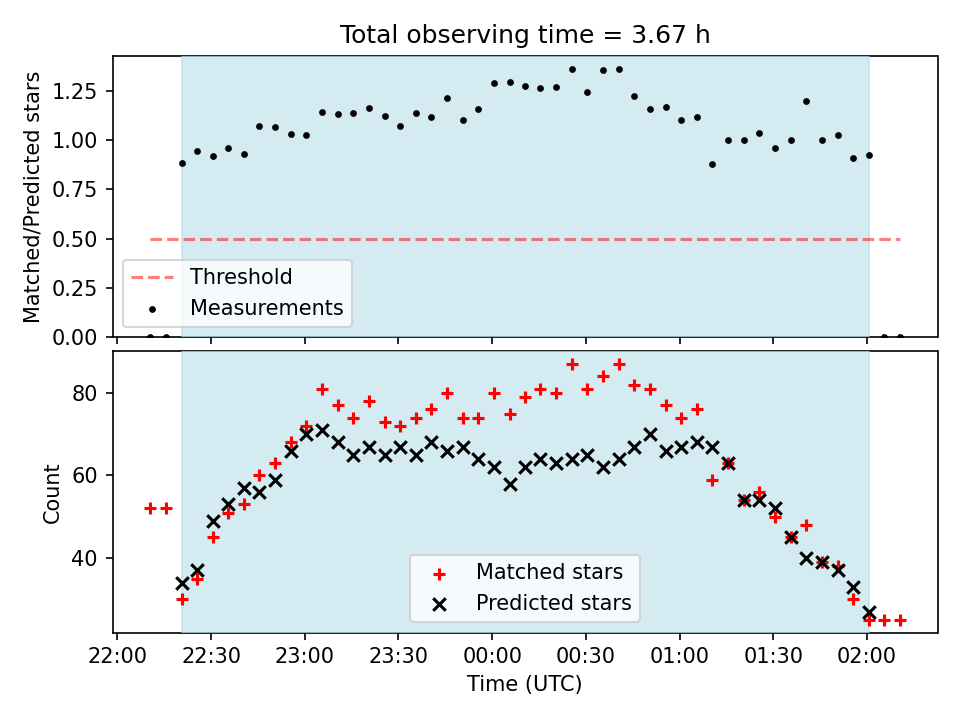 Total observing time = 3.67 h

Matched/Predicted stars

1.25
1.00
0.75
0.50
0.25
0.00

Threshold
Measurements

Count

80
60
40

Matched stars
Predicted stars

22:00 22:30 23:00 23:30 00:00 00:30 01:00 01:30 02:00

Time (UTC)